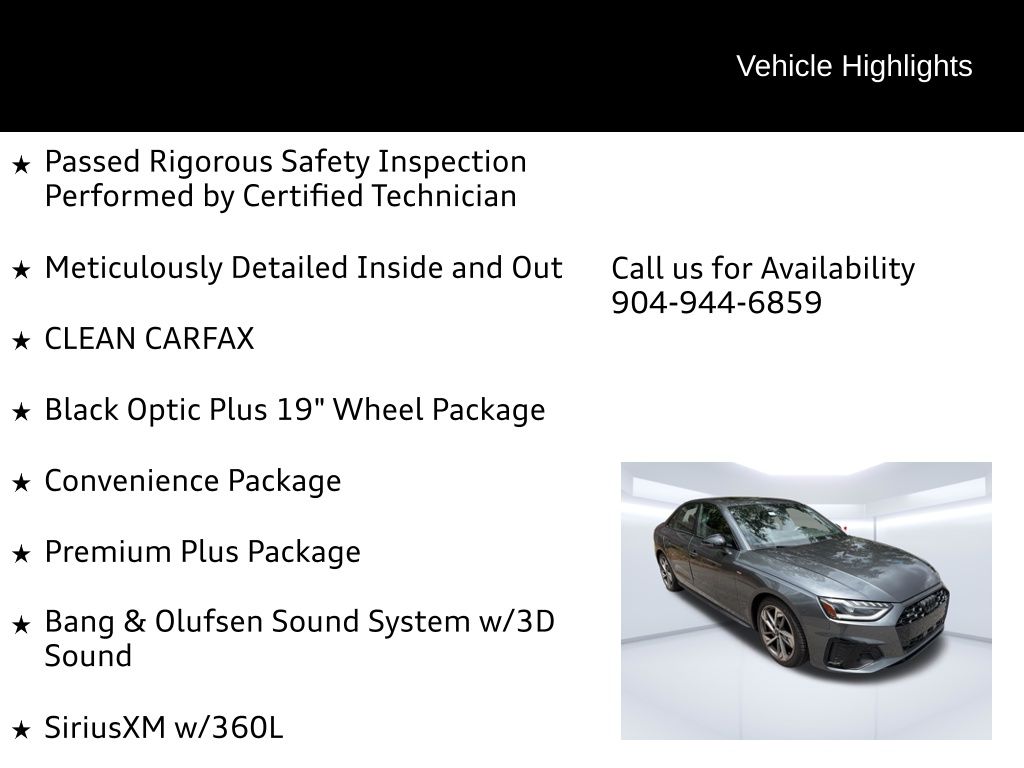 Vehicle Highlights

★ Passed Rigorous Safety Inspection Performed by Certified Technician

★ Meticulously Detailed Inside and Out

★ CLEAN CARFAX

★ Black Optic Plus 19" Wheel Package

★ Convenience Package

★ Premium Plus Package

★ Bang & Olufsen Sound System w/3D Sound

★ SiriusXM w/360L

Call us for Availability
904-944-6859